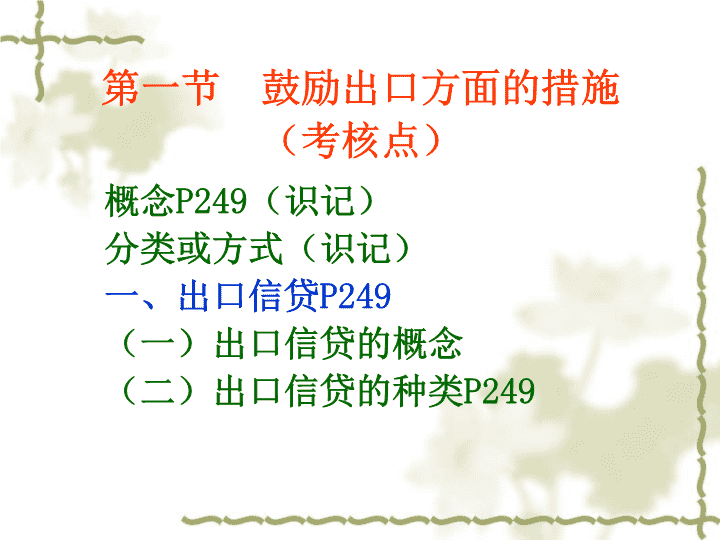 第一节　鼓励出口方面的措施
（考核点）

概念P249（识记）
分类或方式（识记）
一、出口信贷P249
（一）出口信贷的概念
（二）出口信贷的种类P249